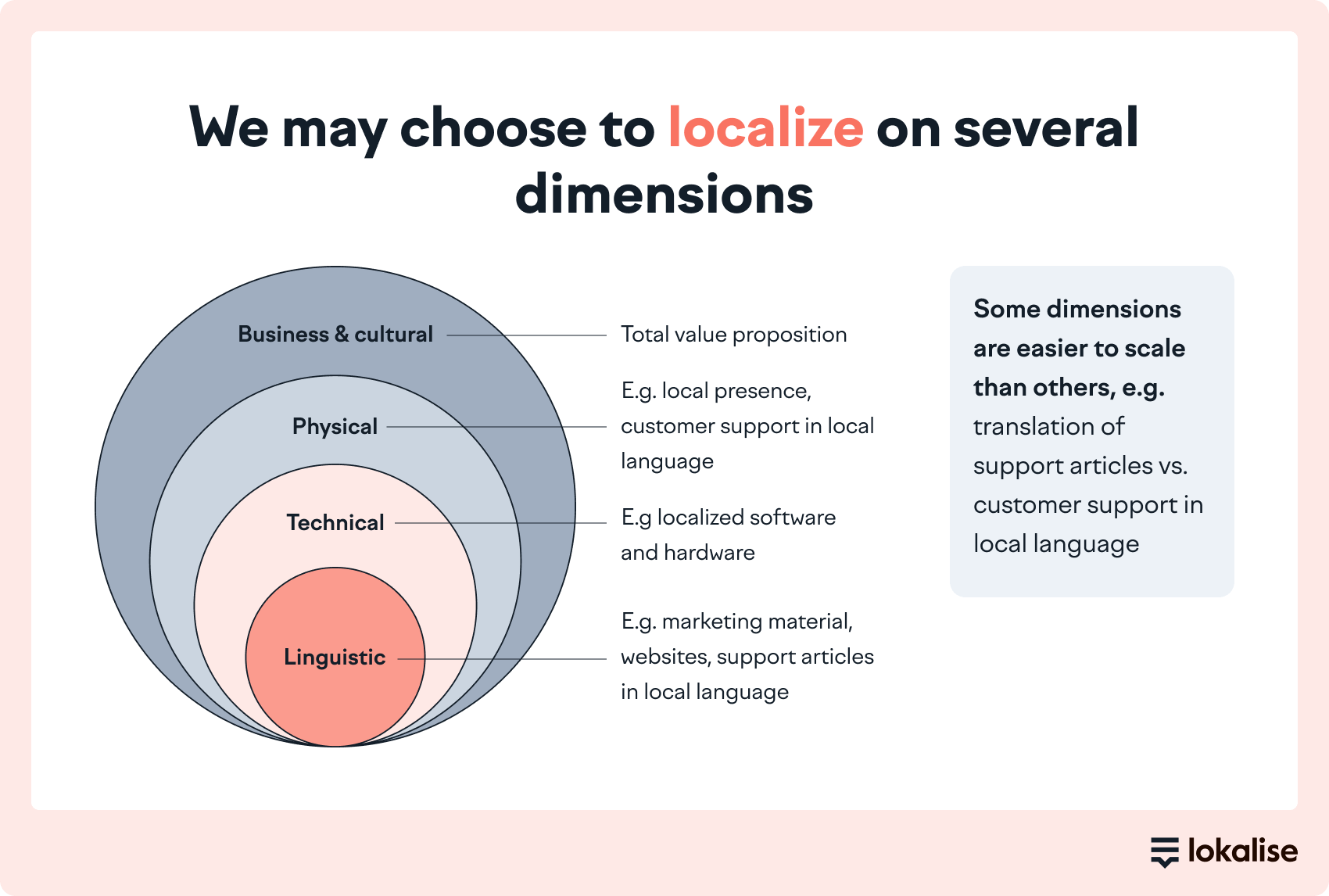 We may choose to localize on several dimensions

Business & cultural
Total value proposition

Physical
E.g. local presence, customer support in local language

Technical
E.g localized software and hardware

Linguistic
E.g. marketing material, websites, support articles in local language

Some dimensions are easier to scale than others, e.g. translation of support articles vs. customer support in local language

lokalise